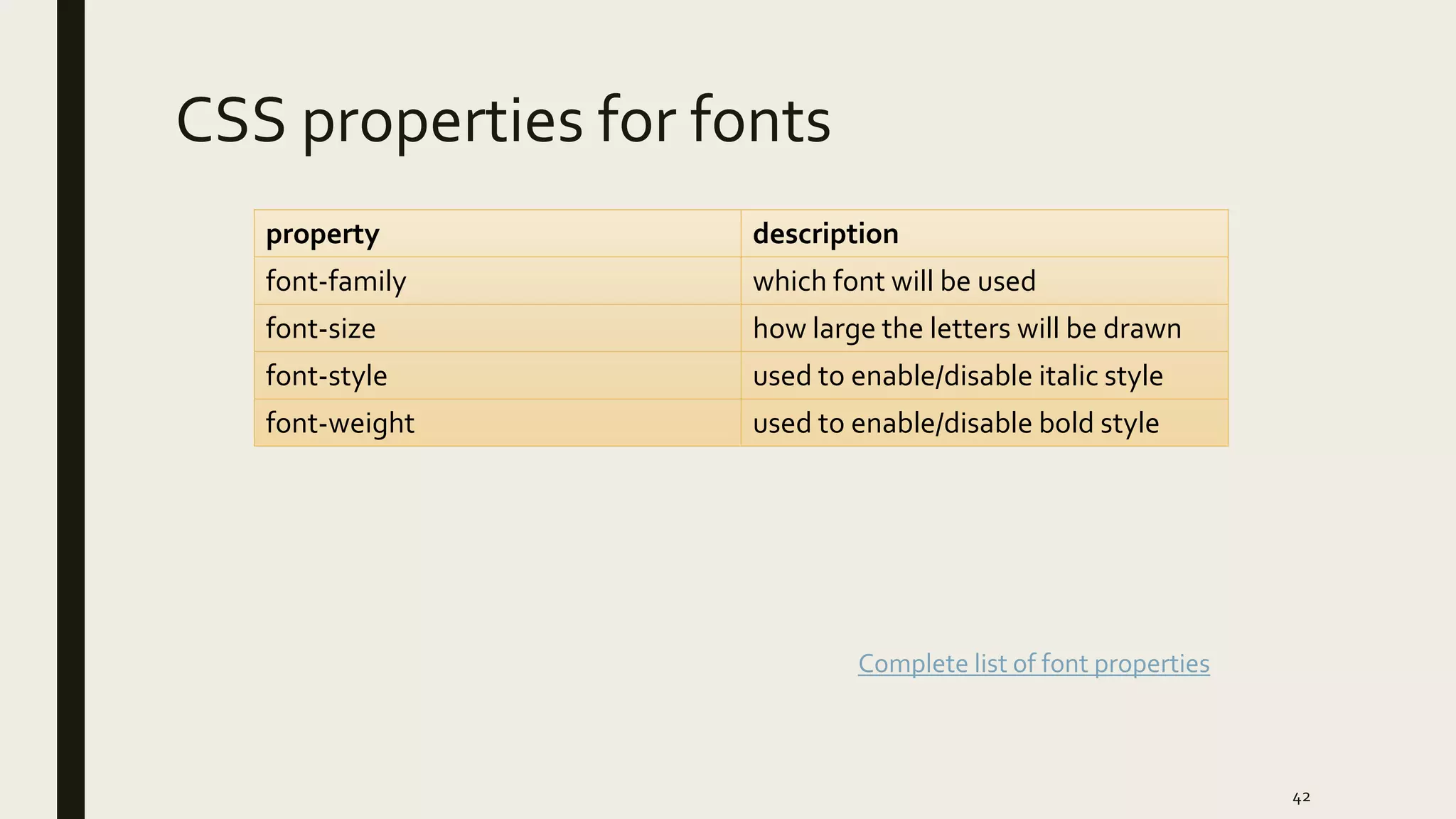 CSS properties for fonts

| property | description |
|---|---|
| font-family | which font will be used |
| font-size | how large the letters will be drawn |
| font-style | used to enable/disable italic style |
| font-weight | used to enable/disable bold style |

Complete list of font properties

42